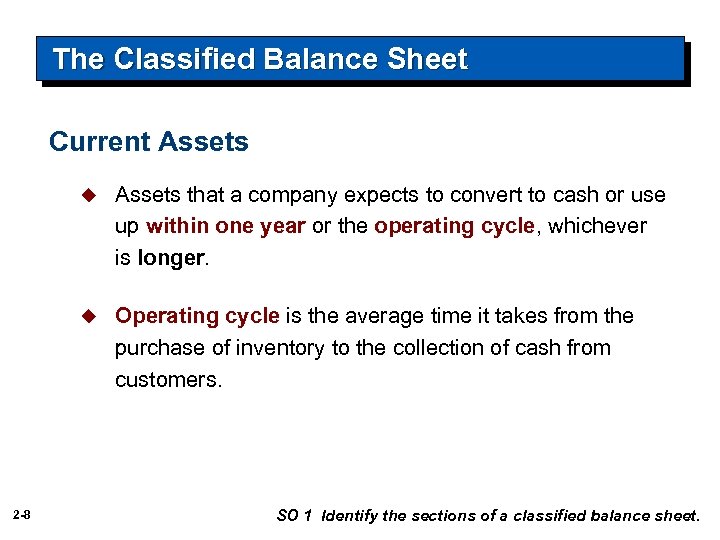 The Classified Balance Sheet

Current Assets

◆ Assets that a company expects to convert to cash or use up within one year or the operating cycle, whichever is longer.

◆ Operating cycle is the average time it takes from the purchase of inventory to the collection of cash from customers.

2-8

SO 1 Identify the sections of a classified balance sheet.